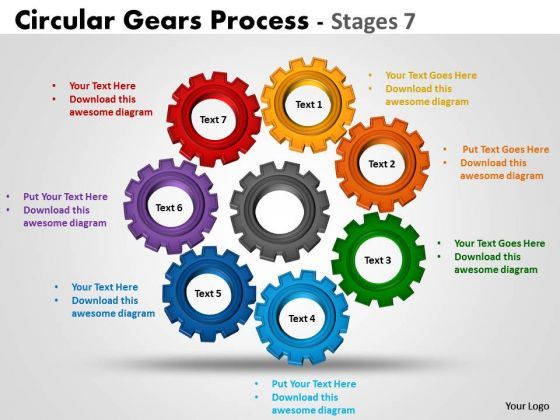 Circular Gears Process - Stages 7

• Your Text Here
• Download this awesome diagram

Text 7

Text 1

• Your Text Goes Here
• Download this awesome diagram

Text 2

• Put Text Goes Here
• Download this awesome diagram

• Put Your Text Here
• Download this awesome diagram

Text 6

Text 3

• Your Text Goes Here
• Download this awesome diagram

• Your Text Here
• Download this awesome diagram

Text 5

Text 4

• Put Your Text Here
• Download this awesome diagram

Your Logo